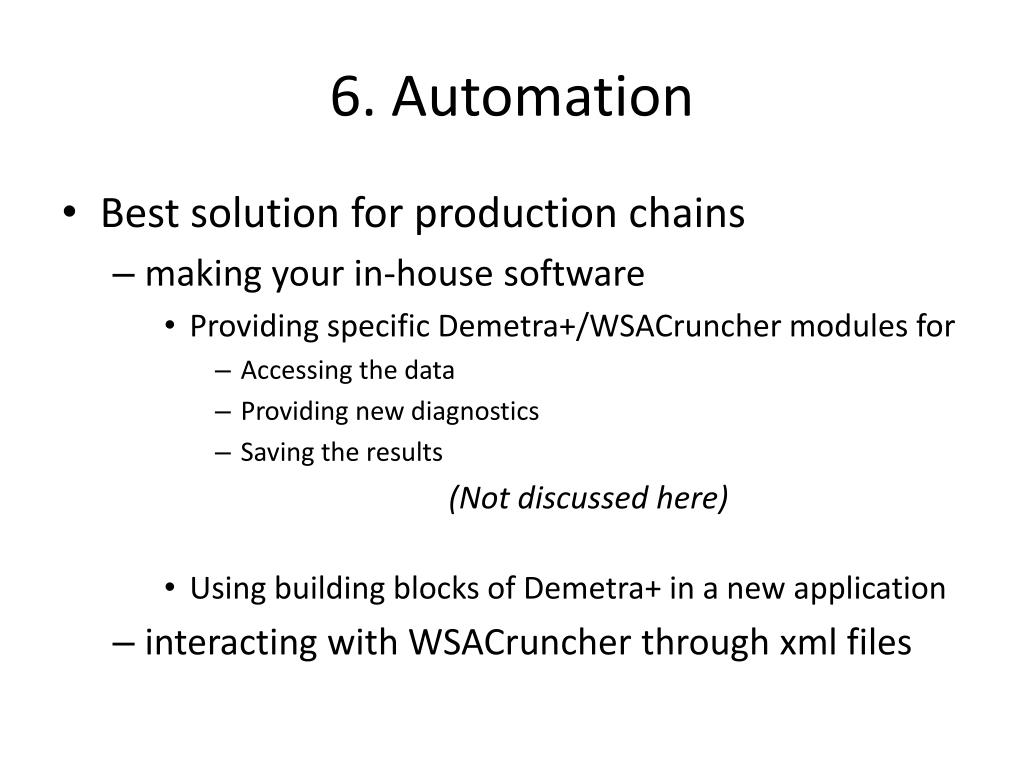 6. Automation

• Best solution for production chains
– making your in-house software
• Providing specific Demetra+/WSACruncher modules for
– Accessing the data
– Providing new diagnostics
– Saving the results
(Not discussed here)

• Using building blocks of Demetra+ in a new application
– interacting with WSACruncher through xml files